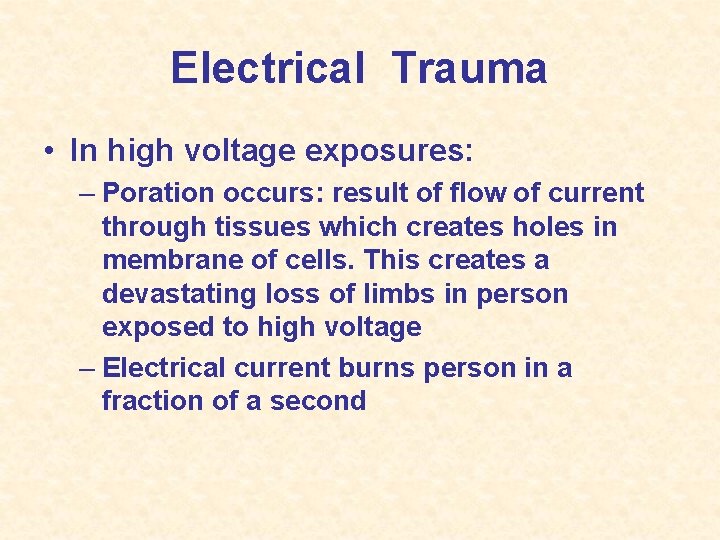 Electrical Trauma

• In high voltage exposures:
– Poration occurs: result of flow of current through tissues which creates holes in membrane of cells. This creates a devastating loss of limbs in person exposed to high voltage
– Electrical current burns person in a fraction of a second